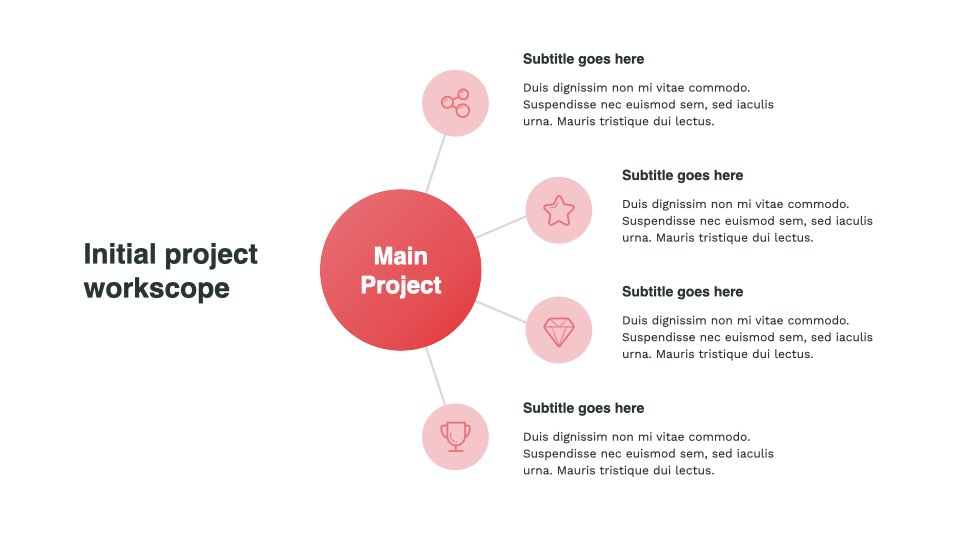 Initial project workscope

Main Project

Subtitle goes here

Duis dignissim non mi vitae commodo. Suspendisse nec euismod sem, sed iaculis urna. Mauris tristique dui lectus.

Subtitle goes here

Duis dignissim non mi vitae commodo. Suspendisse nec euismod sem, sed iaculis urna. Mauris tristique dui lectus.

Subtitle goes here

Duis dignissim non mi vitae commodo. Suspendisse nec euismod sem, sed iaculis urna. Mauris tristique dui lectus.

Subtitle goes here

Duis dignissim non mi vitae commodo. Suspendisse nec euismod sem, sed iaculis urna. Mauris tristique dui lectus.